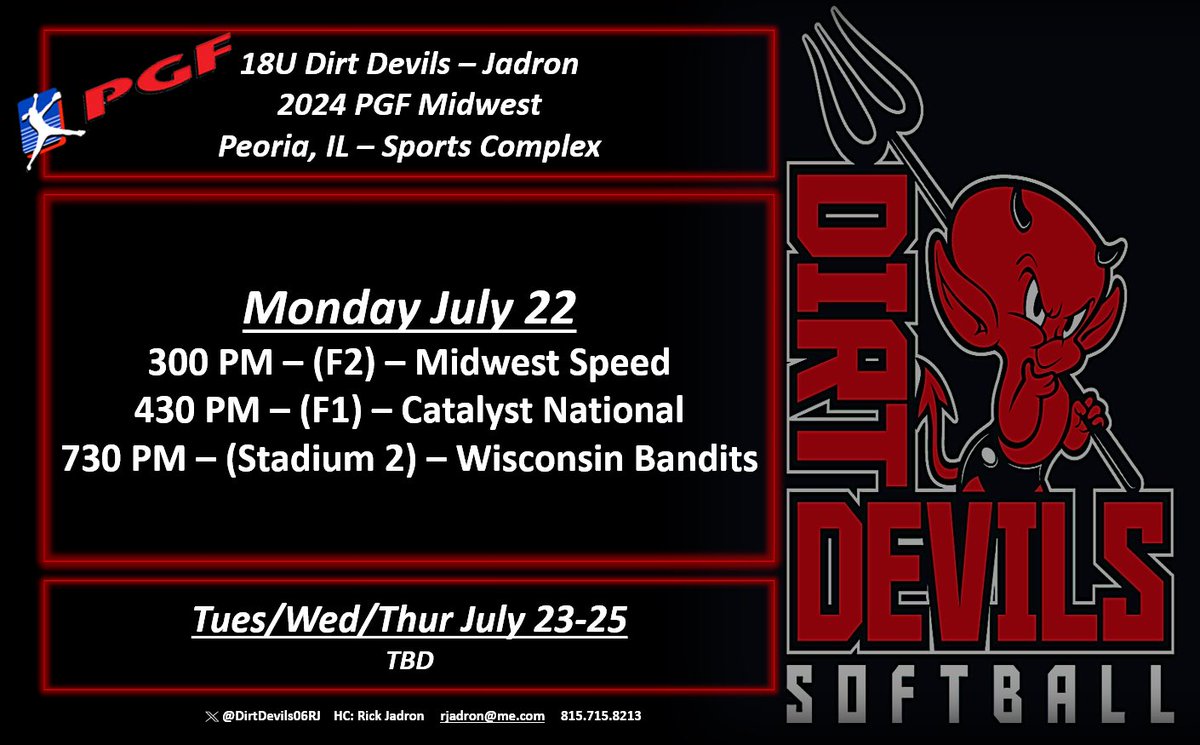 PGF

18U Dirt Devils – Jadron
2024 PGF Midwest
Peoria, IL – Sports Complex

Monday July 22
300 PM – (F2) – Midwest Speed
430 PM – (F1) – Catalyst National
730 PM – (Stadium 2) – Wisconsin Bandits

Tues/Wed/Thur July 23-25
TBD

@DirtDevils06RJ HC: Rick Jadron rjadron@me.com 815.715.8213

DIRT DEVILS SOFTBALL